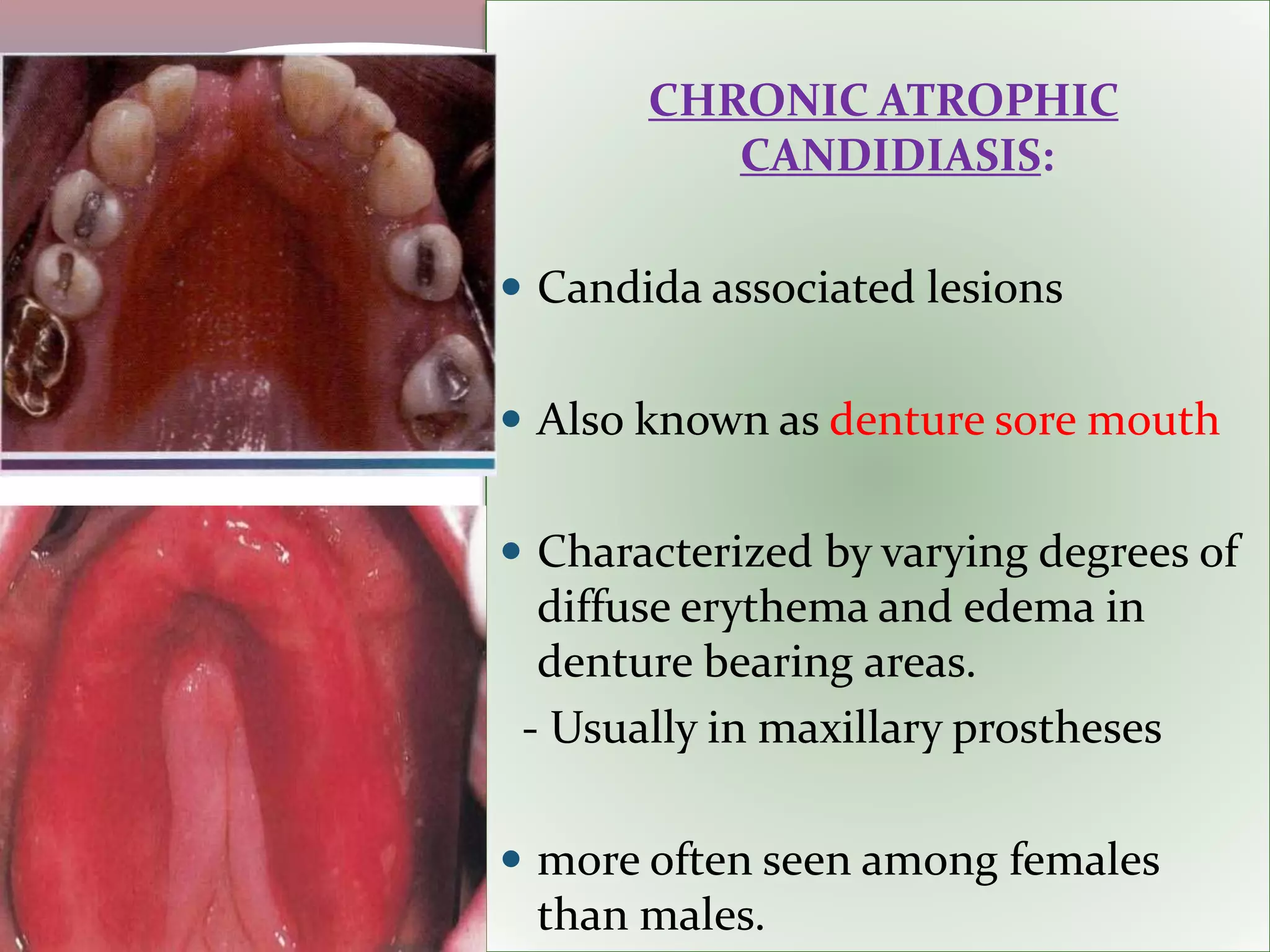 CHRONIC ATROPHIC CANDIDIASIS:

• Candida associated lesions

• Also known as denture sore mouth

• Characterized by varying degrees of diffuse erythema and edema in denture bearing areas.
- Usually in maxillary prostheses

• more often seen among females than males.